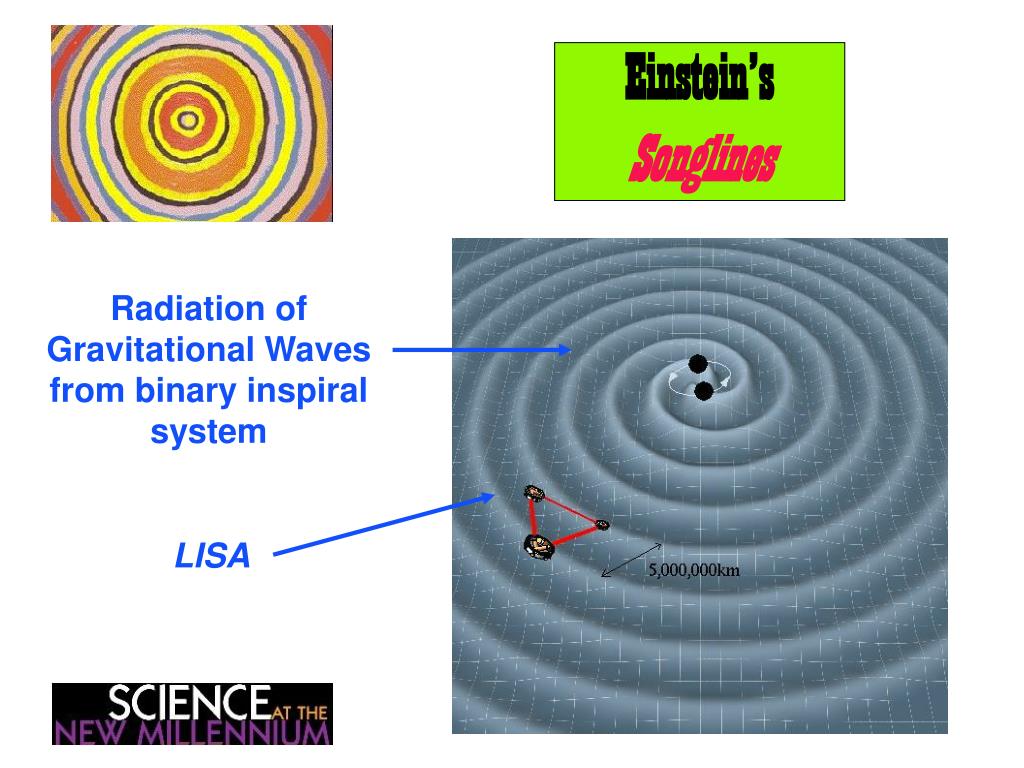 Einstein's
Songlines

Radiation of Gravitational Waves from binary inspiral system

LISA

5,000,000km

SCIENCE AT THE NEW MILLENNIUM